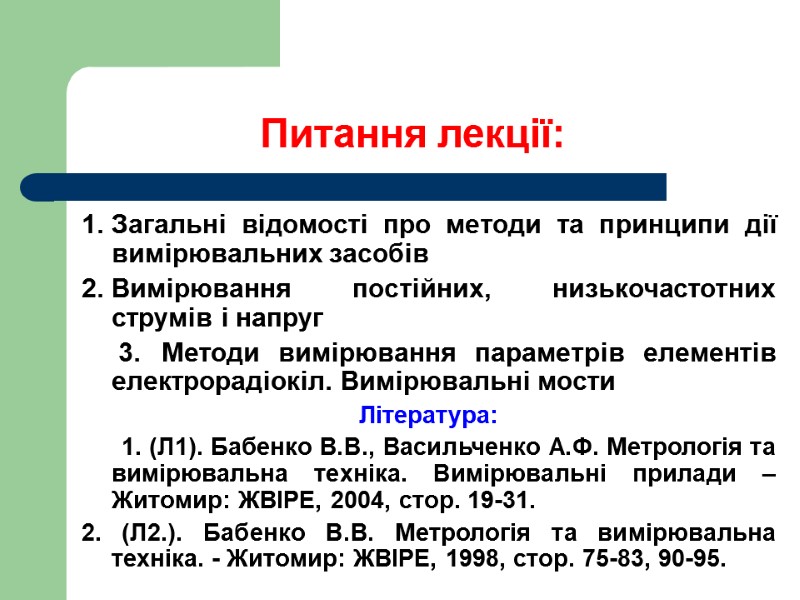 Питання лекції:

1. Загальні відомості про методи та принципи дії вимірювальних засобів

2. Вимірювання постійних, низькочастотних струмів і напруг

3. Методи вимірювання параметрів елементів електрорадіокіл. Вимірювальні мости

Література:

1. (Л1). Бабенко В.В., Васильченко А.Ф. Метрологія та вимірювальна техніка. Вимірювальні прилади – Житомир: ЖВІРЕ, 2004, стор. 19-31.

2. (Л2.). Бабенко В.В. Метрологія та вимірювальна техніка. - Житомир: ЖВІРЕ, 1998, стор. 75-83, 90-95.